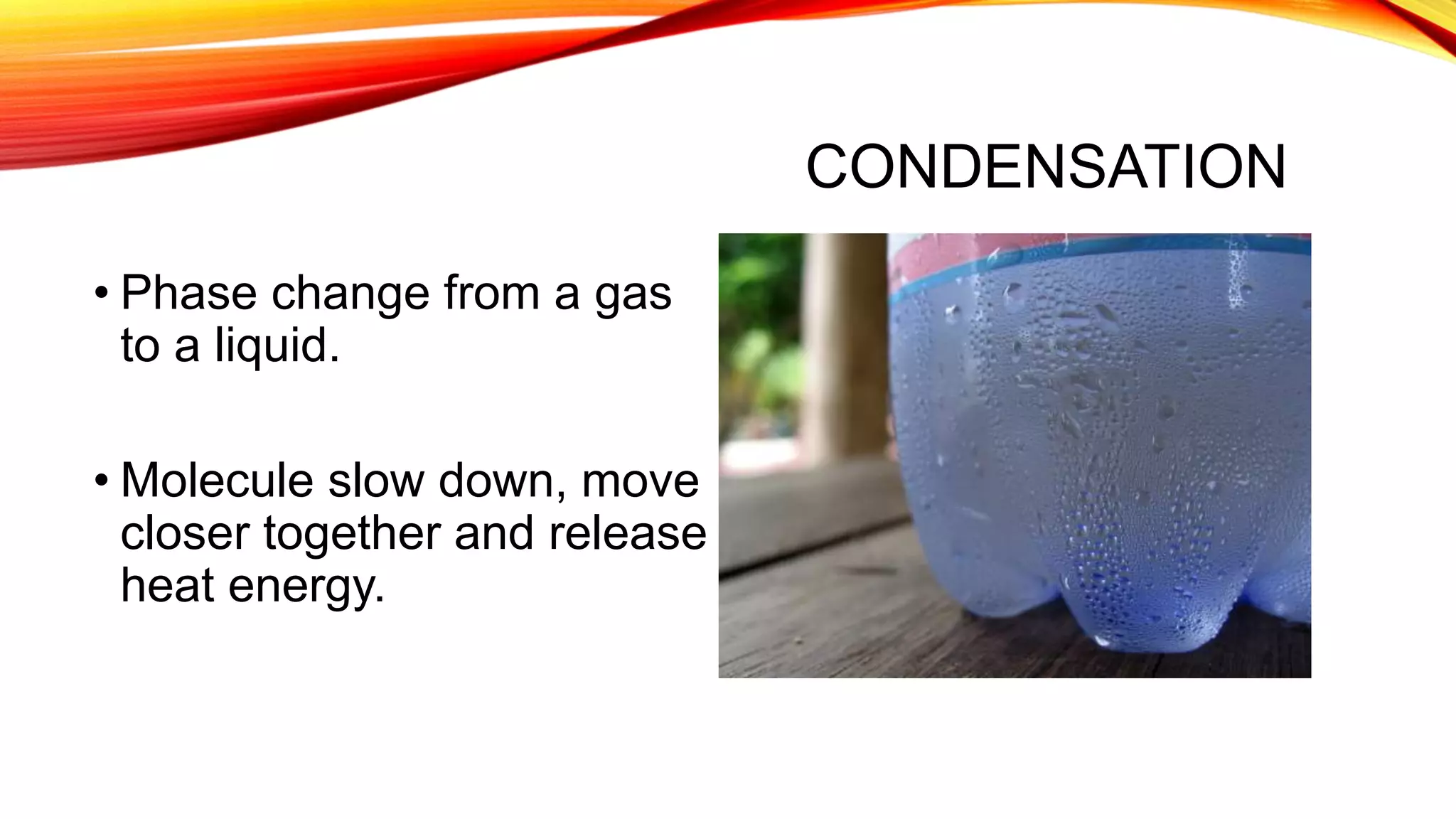 CONDENSATION

• Phase change from a gas to a liquid.

• Molecule slow down, move closer together and release heat energy.